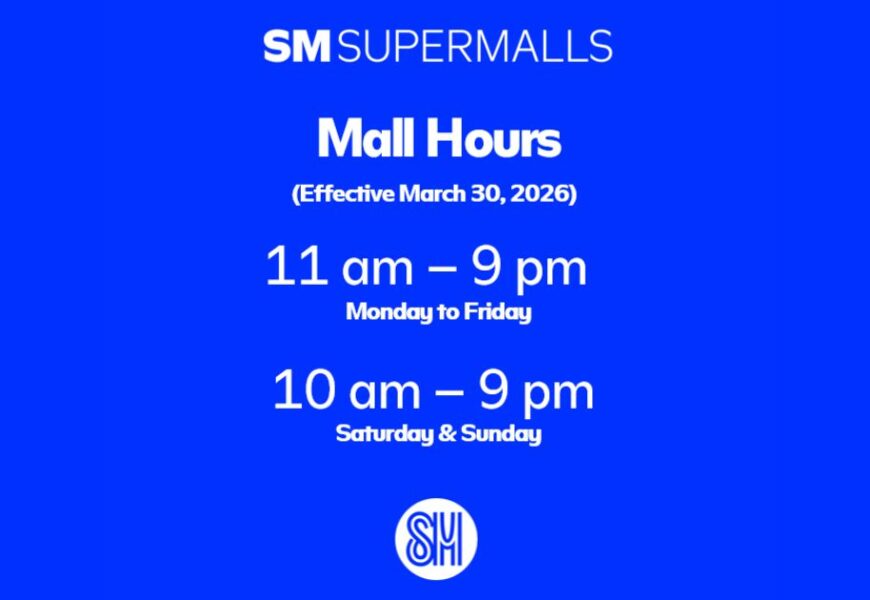 SM SUPERMALLS

Mall Hours

(Effective March 30, 2026)

11 am – 9 pm
Monday to Friday

10 am – 9 pm
Saturday & Sunday

SM